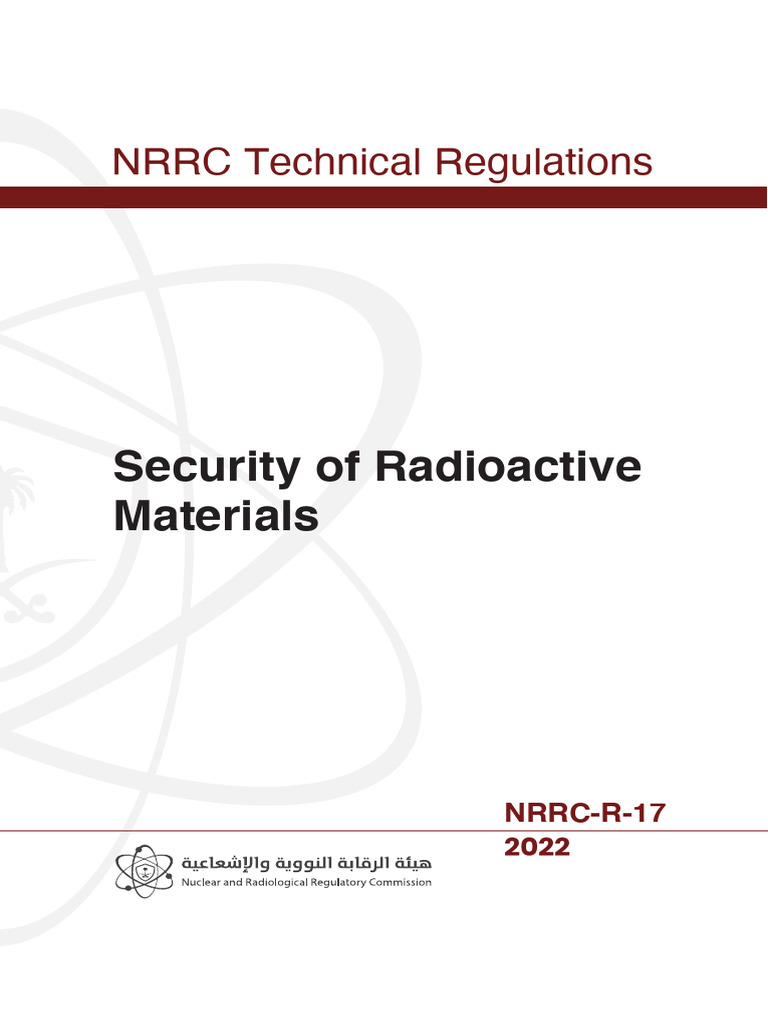 NRRC Technical Regulations

Security of Radioactive Materials

NRRC-R-17
2022

هيئة الرقابة النووية والإشعاعية
Nuclear and Radiological Regulatory Commission